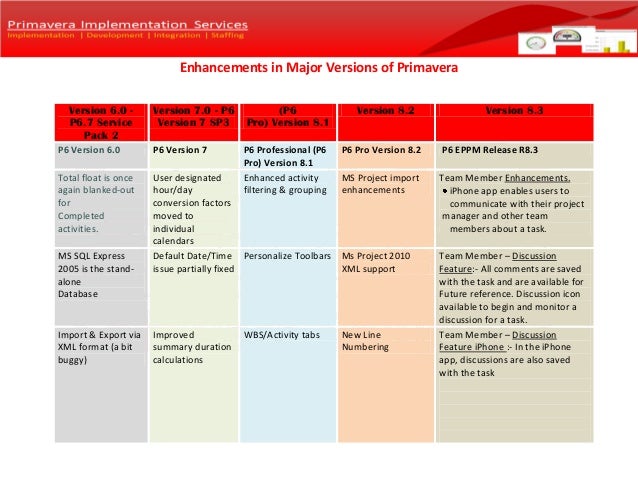 Primavera Implementation Services
Implementation | Development | Integration | Staffing

Enhancements in Major Versions of Primavera

| Version 6.0 - P6.7 Service Pack 2 | Version 7.0 - P6 Version 7 SP3 | (P6 Pro) Version 8.1 | Version 8.2 | Version 8.3 |
|---|---|---|---|---|
| P6 Version 6.0 | P6 Version 7 | P6 Professional (P6 Pro) Version 8.1 | P6 Pro Version 8.2 | P6 EPPM Release R8.3 |
| Total float is once again blanked-out for Completed activities. | User designated hour/day conversion factors moved to individual calendars | Enhanced activity filtering & grouping | MS Project import enhancements | Team Member Enhancements. • iPhone app enables users to communicate with their project manager and other team members about a task. |
| MS SQL Express 2005 is the stand-alone Database | Default Date/Time issue partially fixed | Personalize Toolbars | Ms Project 2010 XML support | Team Member – Discussion Feature:- All comments are saved with the task and are available for Future reference. Discussion icon available to begin and monitor a discussion for a task. |
| Import & Export via XML format (a bit buggy) | Improved summary duration calculations | WBS/Activity tabs | New Line Numbering | Team Member – Discussion Feature iPhone :- In the iPhone app, discussions are also saved with the task |